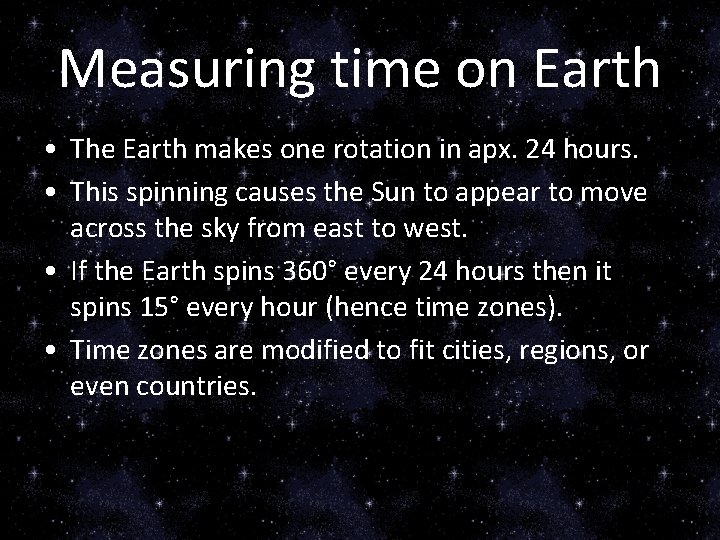 Measuring time on Earth

• The Earth makes one rotation in apx. 24 hours.
• This spinning causes the Sun to appear to move across the sky from east to west.
• If the Earth spins 360° every 24 hours then it spins 15° every hour (hence time zones).
• Time zones are modified to fit cities, regions, or even countries.